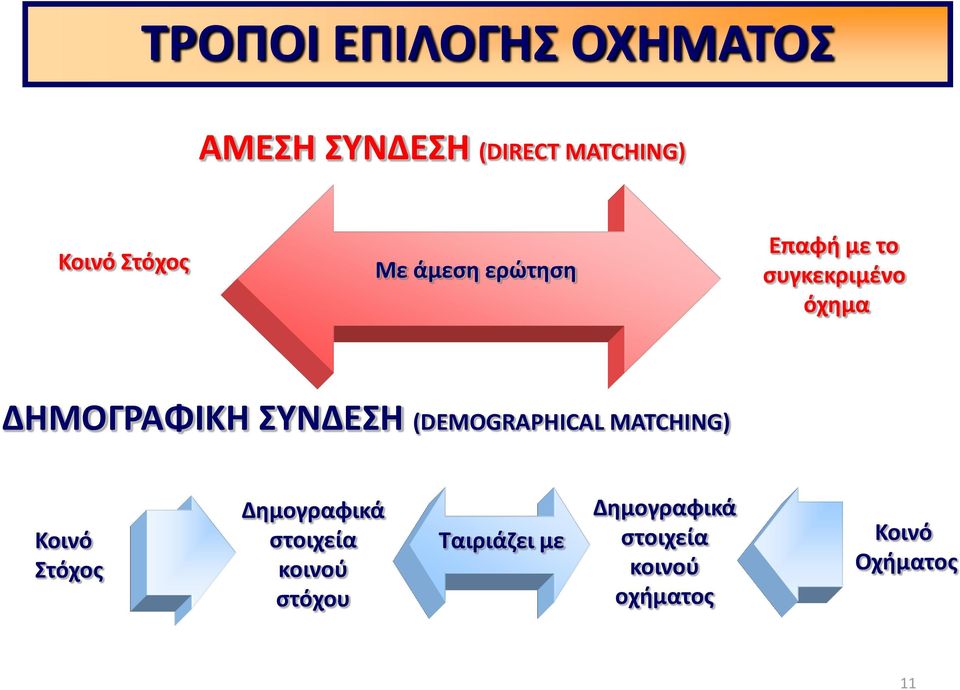 ΤΡΟΠΟΙ ΕΠΙΛΟΓΗΣ ΟΧΗΜΑΤΟΣ

ΑΜΕΣΗ ΣΥΝΔΕΣΗ (DIRECT MATCHING)

Κοινό Στόχος

Με άμεση ερώτηση

Επαφή με το συγκεκριμένο όχημα

ΔΗΜΟΓΡΑΦΙΚΗ ΣΥΝΔΕΣΗ (DEMOGRAPHICAL MATCHING)

Κοινό Στόχος

Δημογραφικά στοιχεία κοινού στόχου

Ταιριάζει με

Δημογραφικά στοιχεία κοινού οχήματος

Κοινό Οχήματος

11